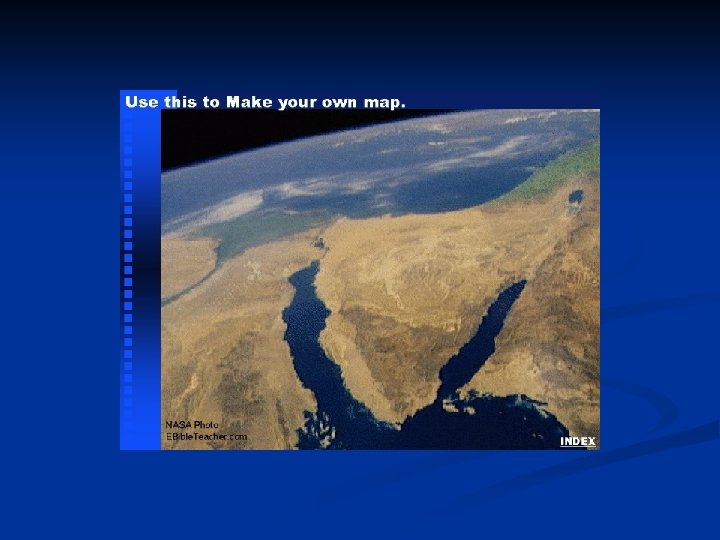 Use this to Make your own map.

NASA Photo
EBibleTeacher.com

INDEX